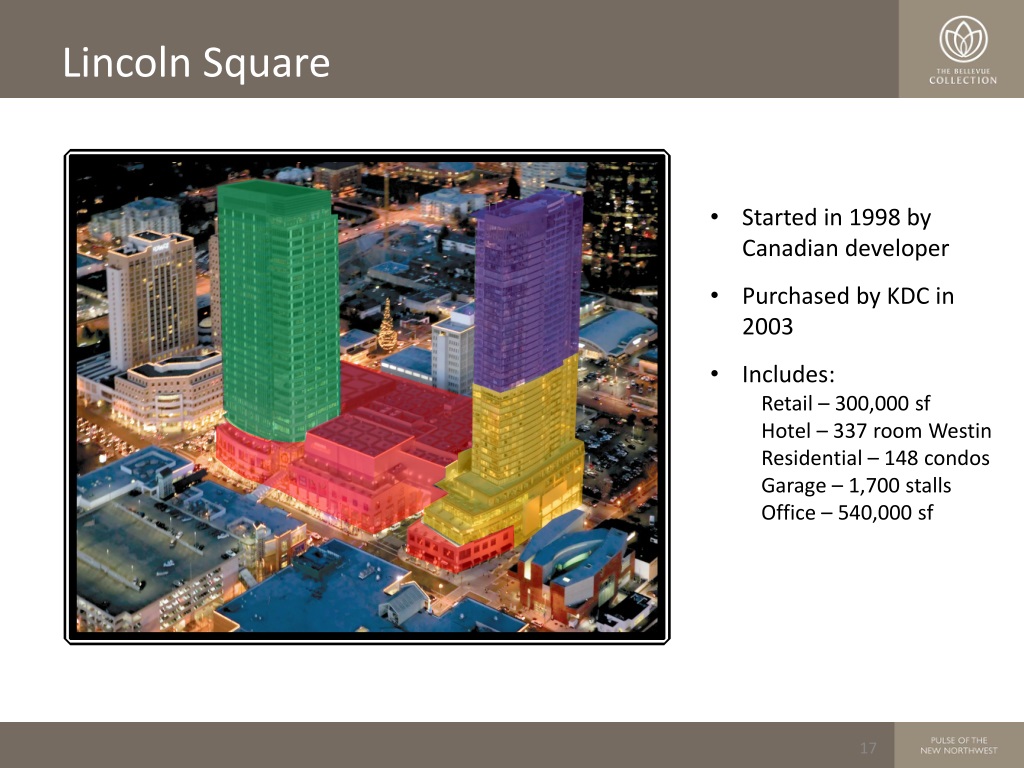 Lincoln Square

THE BELLEVUE COLLECTION

• Started in 1998 by Canadian developer
• Purchased by KDC in 2003
• Includes:
Retail – 300,000 sf
Hotel – 337 room Westin
Residential – 148 condos
Garage – 1,700 stalls
Office – 540,000 sf

17

PULSE OF THE NEW NORTHWEST